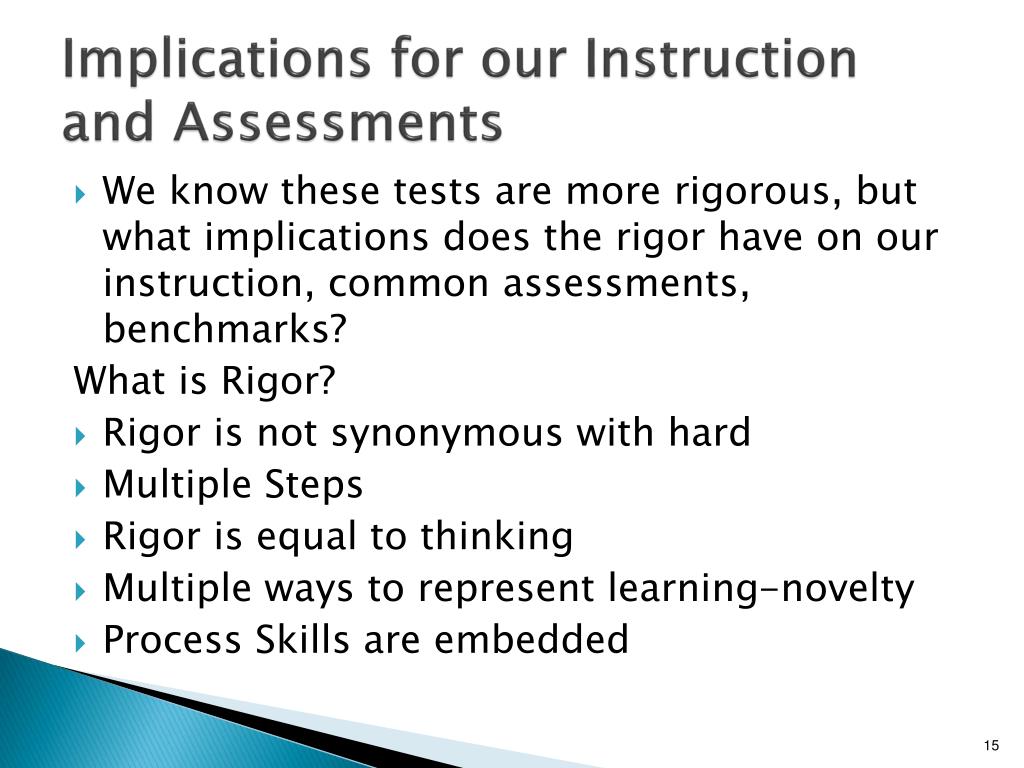 Implications for our Instruction and Assessments

We know these tests are more rigorous, but what implications does the rigor have on our instruction, common assessments, benchmarks?

What is Rigor?

Rigor is not synonymous with hard

Multiple Steps

Rigor is equal to thinking

Multiple ways to represent learning-novelty

Process Skills are embedded

15